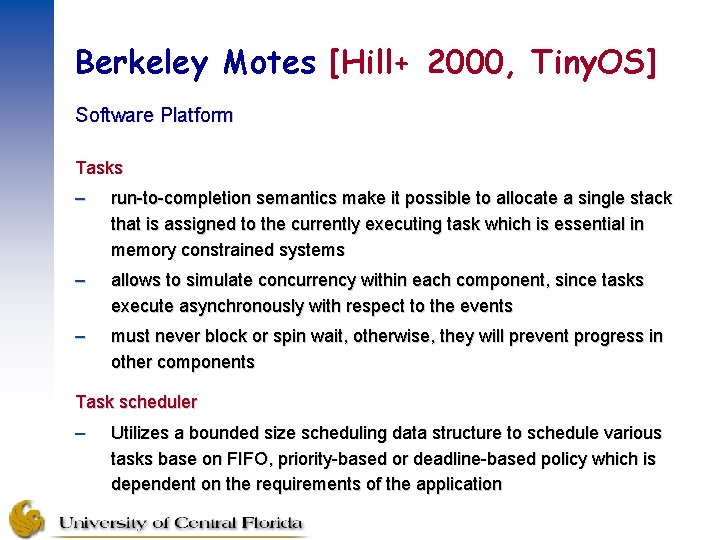 Berkeley Motes [Hill+ 2000, TinyOS]

Software Platform

Tasks

– run-to-completion semantics make it possible to allocate a single stack that is assigned to the currently executing task which is essential in memory constrained systems

– allows to simulate concurrency within each component, since tasks execute asynchronously with respect to the events

– must never block or spin wait, otherwise, they will prevent progress in other components

Task scheduler

– Utilizes a bounded size scheduling data structure to schedule various tasks base on FIFO, priority-based or deadline-based policy which is dependent on the requirements of the application

University of Central Florida